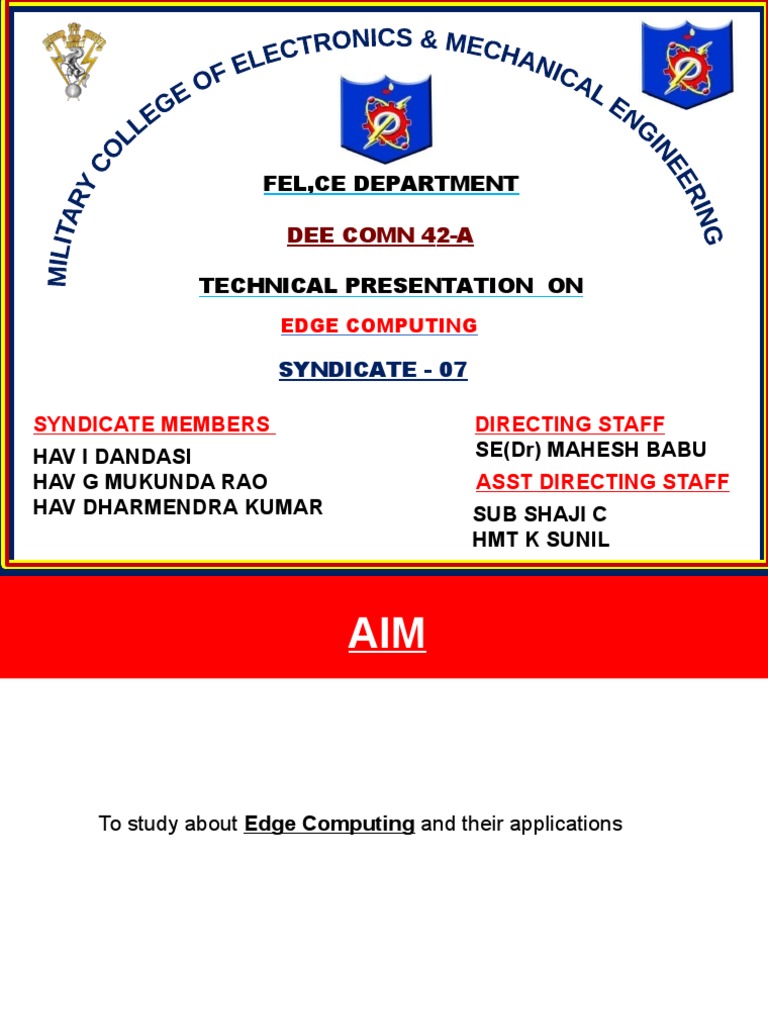 MILITARY COLLEGE OF ELECTRONICS & MECHANICAL ENGINEERING

FEL,CE DEPARTMENT

DEE COMN 42-A

TECHNICAL PRESENTATION ON

EDGE COMPUTING

SYNDICATE - 07

SYNDICATE MEMBERS

HAV I DANDASI
HAV G MUKUNDA RAO
HAV DHARMENDRA KUMAR

DIRECTING STAFF

SE(Dr) MAHESH BABU

ASST DIRECTING STAFF

SUB SHAJI C
HMT K SUNIL

AIM

To study about Edge Computing and their applications